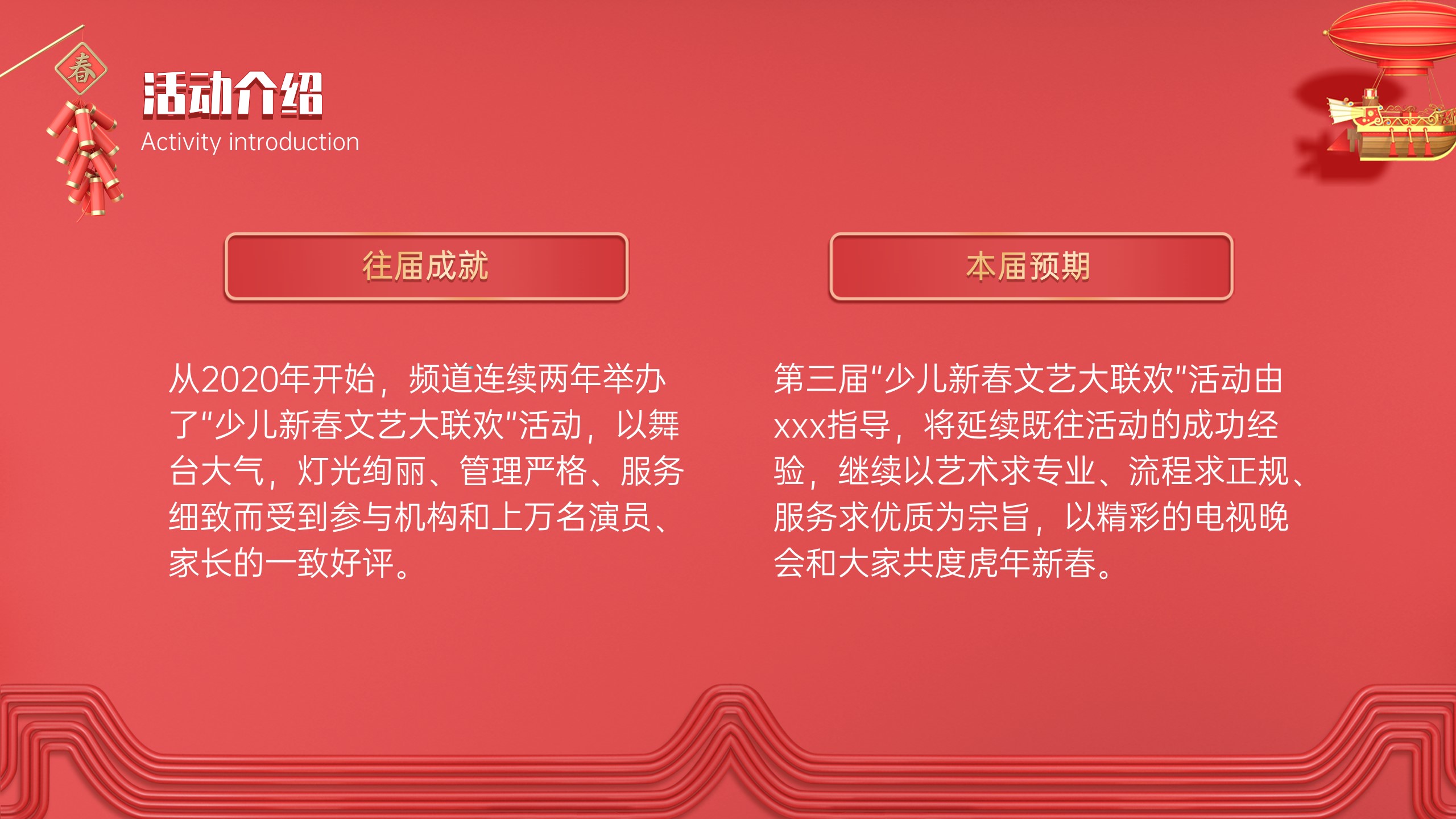 春

活动介绍
Activity introduction

往届成就

从2020年开始，频道连续两年举办了“少儿新春文艺大联欢”活动，以舞台大气，灯光绚丽、管理严格、服务细致而受到参与机构和上万名演员、家长的一致好评。

本届预期

第三届“少儿新春文艺大联欢”活动由xxx指导，将延续既往活动的成功经验，继续以艺术求专业、流程求正规、服务求优质为宗旨，以精彩的电视晚会和大家共度虎年新春。